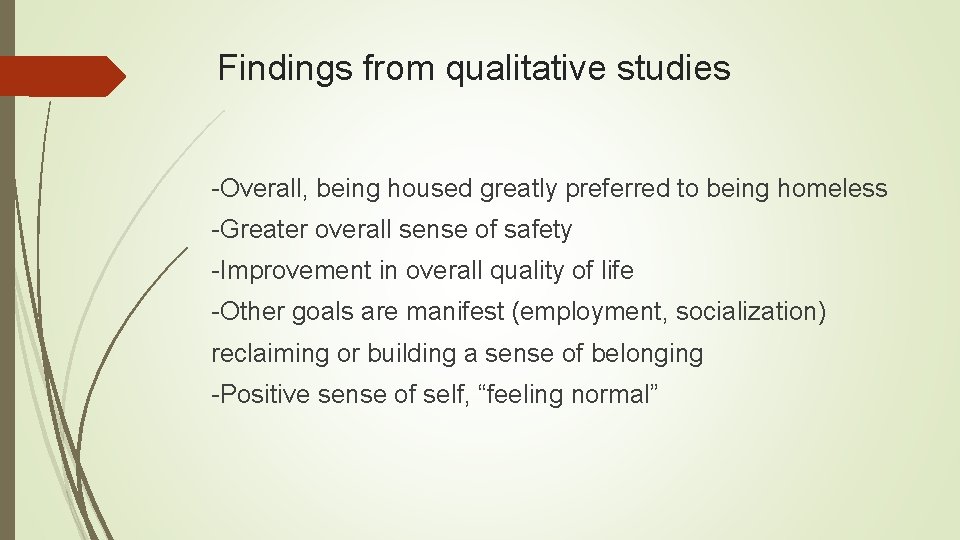 Findings from qualitative studies

-Overall, being housed greatly preferred to being homeless

-Greater overall sense of safety

-Improvement in overall quality of life

-Other goals are manifest (employment, socialization) reclaiming or building a sense of belonging

-Positive sense of self, “feeling normal”